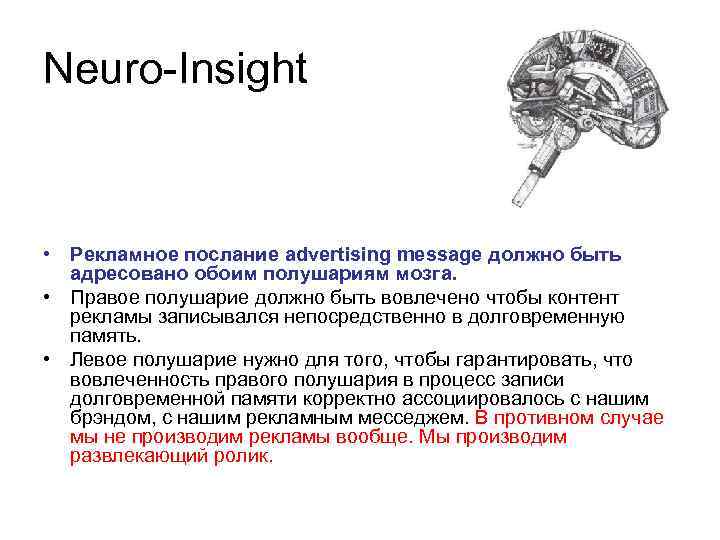 Neuro-Insight

• Рекламное послание advertising message должно быть адресовано обоим полушариям мозга.
• Правое полушарие должно быть вовлечено чтобы контент рекламы записывался непосредственно в долговременную память.
• Левое полушарие нужно для того, чтобы гарантировать, что вовлеченность правого полушария в процесс записи долговременной памяти корректно ассоциировалось с нашим брэндом, с нашим рекламным месседжем. В противном случае мы не производим рекламы вообще. Мы производим развлекающий ролик.